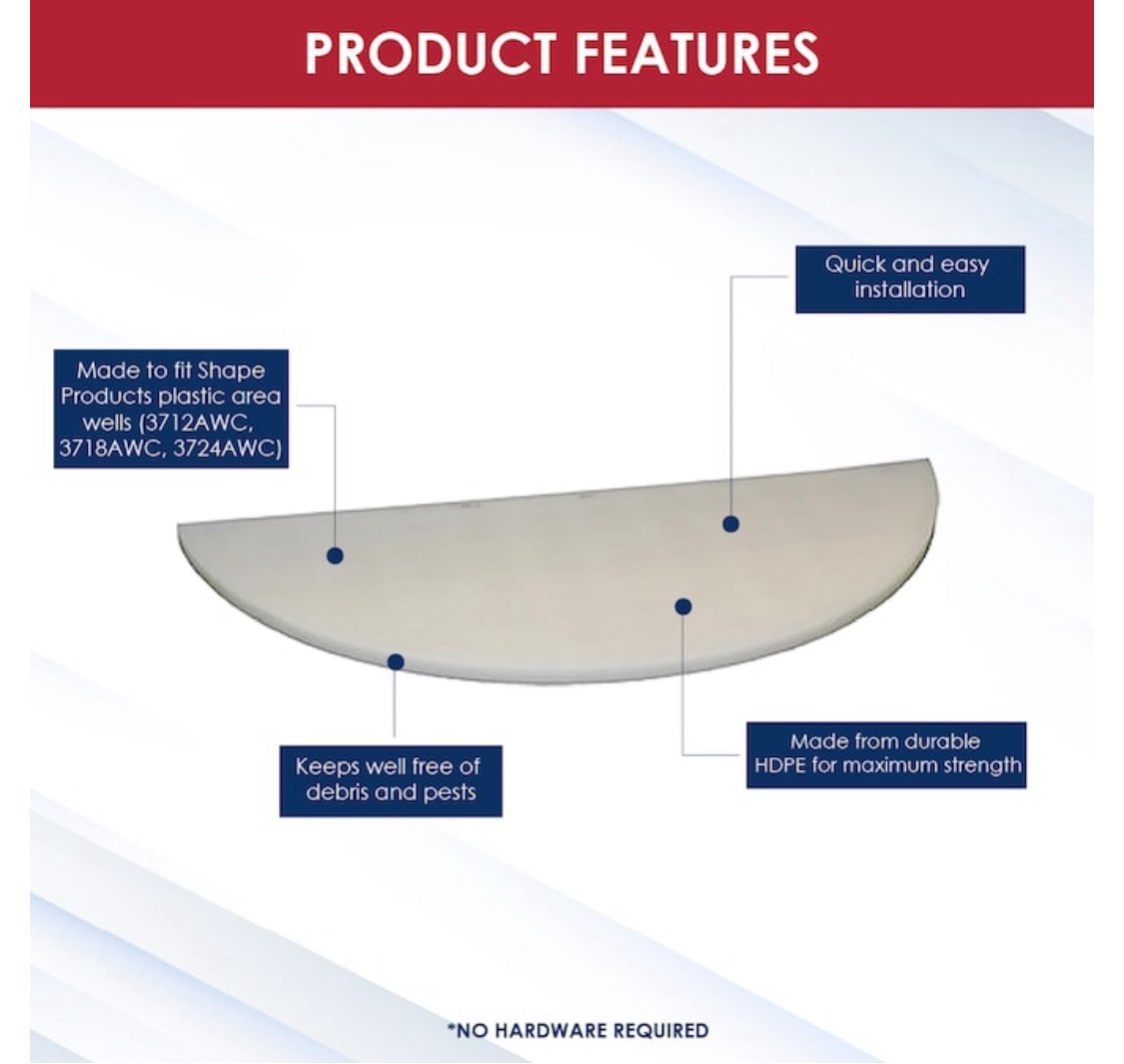 PRODUCT FEATURES

Quick and easy installation

Made to fit Shape Products plastic area wells (3712AWC, 3718AWC, 3724AWC)

Keeps well free of debris and pests

Made from durable HDPE for maximum strength

*NO HARDWARE REQUIRED